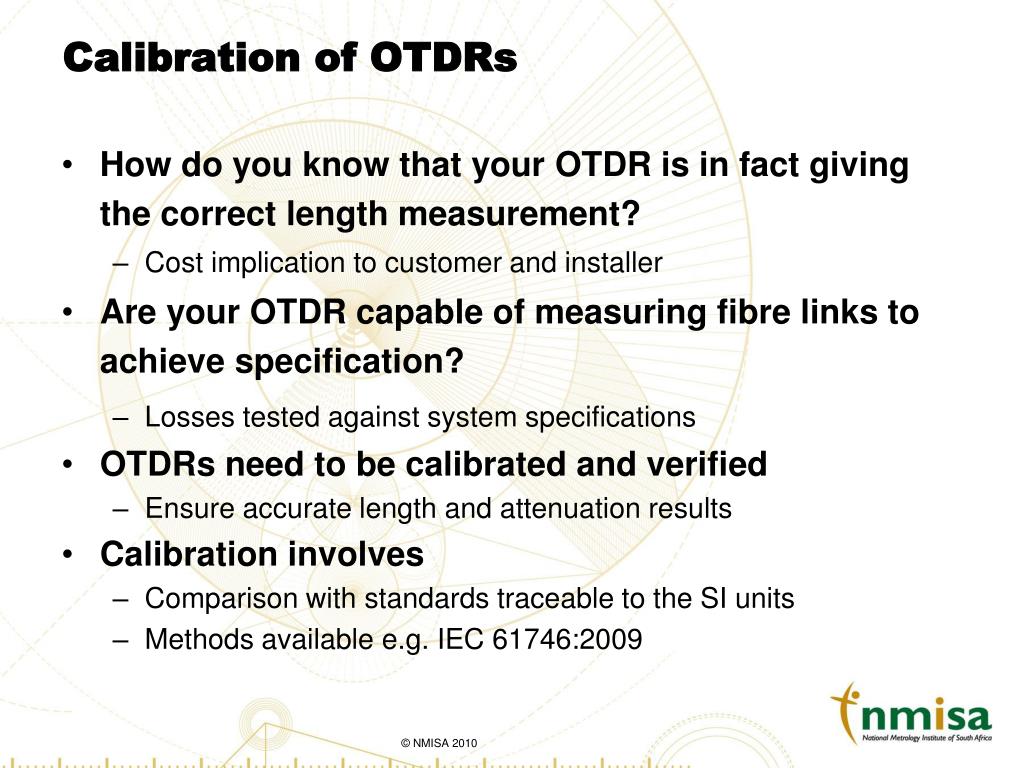 Calibration of OTDRs

• How do you know that your OTDR is in fact giving the correct length measurement?
– Cost implication to customer and installer
• Are your OTDR capable of measuring fibre links to achieve specification?
– Losses tested against system specifications
• OTDRs need to be calibrated and verified
– Ensure accurate length and attenuation results
• Calibration involves
– Comparison with standards traceable to the SI units
– Methods available e.g. IEC 61746:2009

© NMISA 2010

nmisa
National Metrology Institute of South Africa